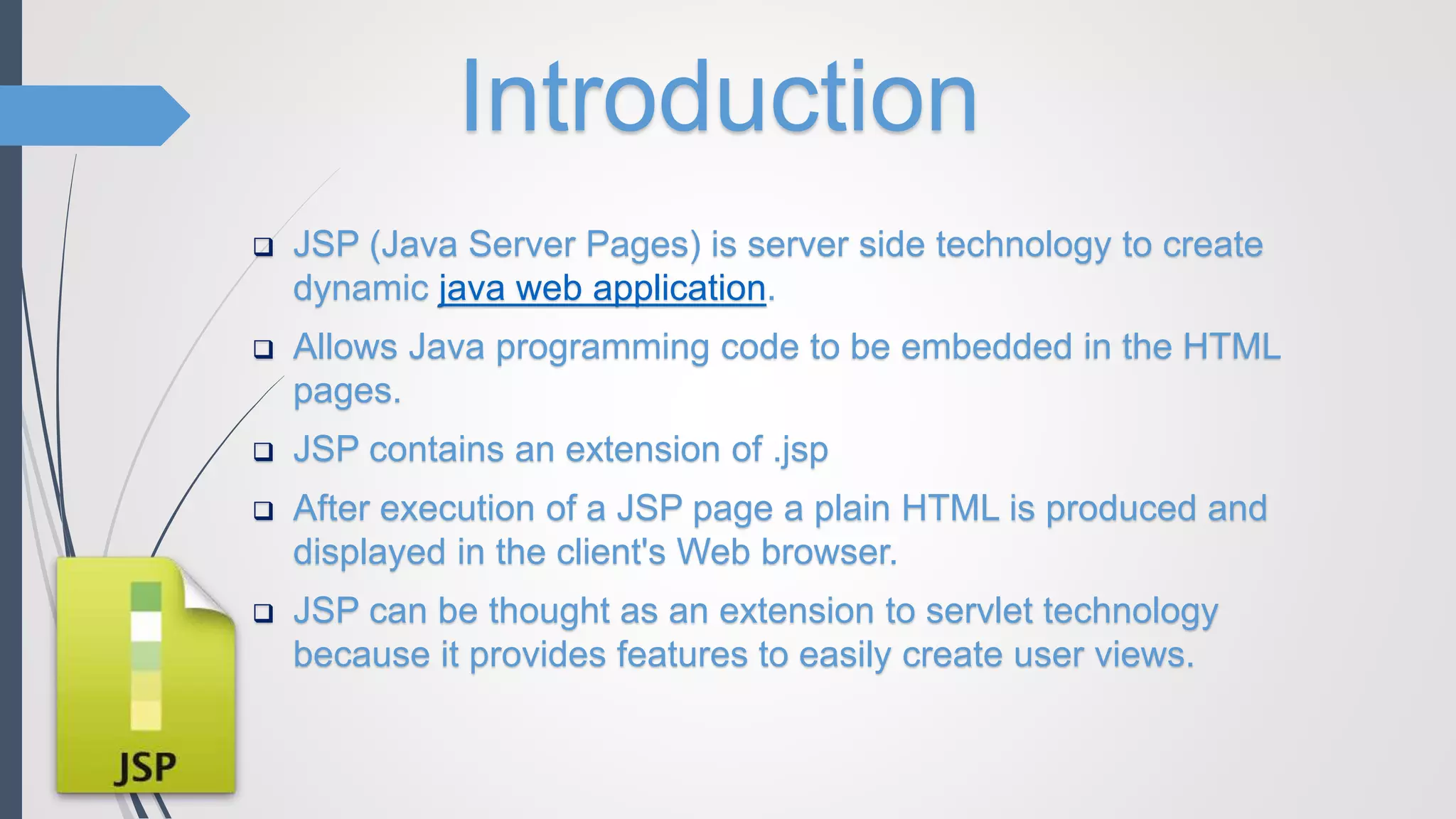 Introduction

❑ JSP (Java Server Pages) is server side technology to create dynamic java web application.

❑ Allows Java programming code to be embedded in the HTML pages.

❑ JSP contains an extension of .jsp

❑ After execution of a JSP page a plain HTML is produced and displayed in the client's Web browser.

❑ JSP can be thought as an extension to servlet technology because it provides features to easily create user views.

JSP